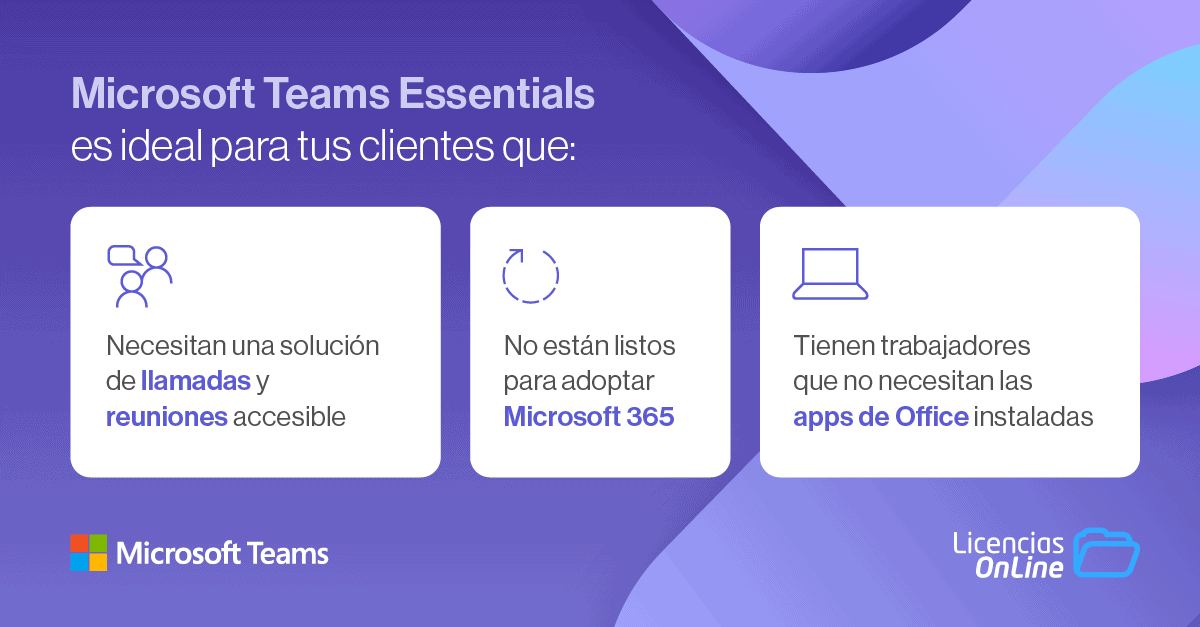 Microsoft Teams Essentials
es ideal para tus clientes que:

Necesitan una solución de llamadas y reuniones accesible

No están listos para adoptar Microsoft 365

Tienen trabajadores que no necesitan las apps de Office instaladas

Microsoft Teams

Licencias OnLine